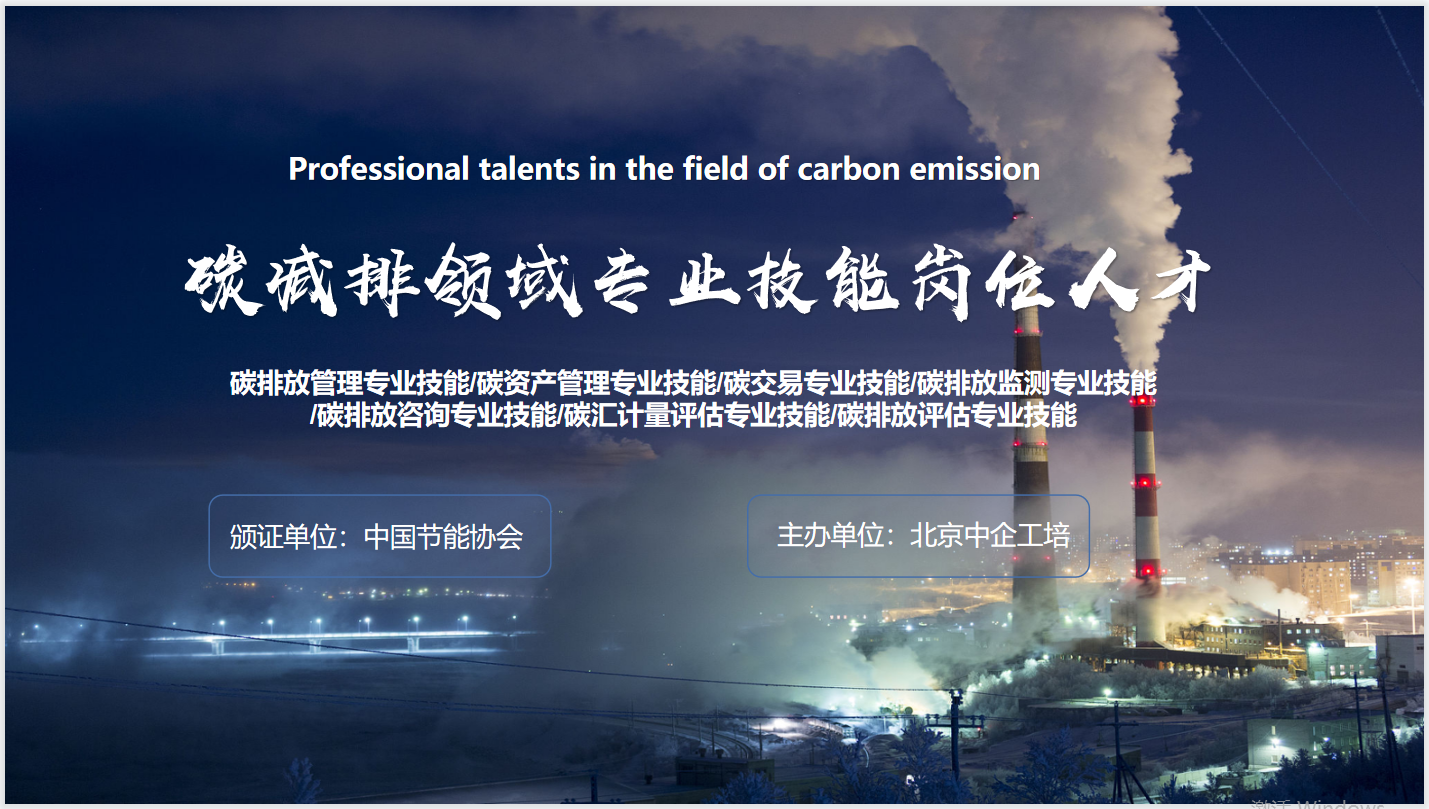 Professional talents in the field of carbon emission

碳减排领域专业技能岗位人才

碳排放管理专业技能/碳资产管理专业技能/碳交易专业技能/碳排放监测专业技能/碳排放咨询专业技能/碳汇计量评估专业技能/碳排放评估专业技能

颁证单位：中国节能协会

主办单位：北京中企工培

激活 Windows